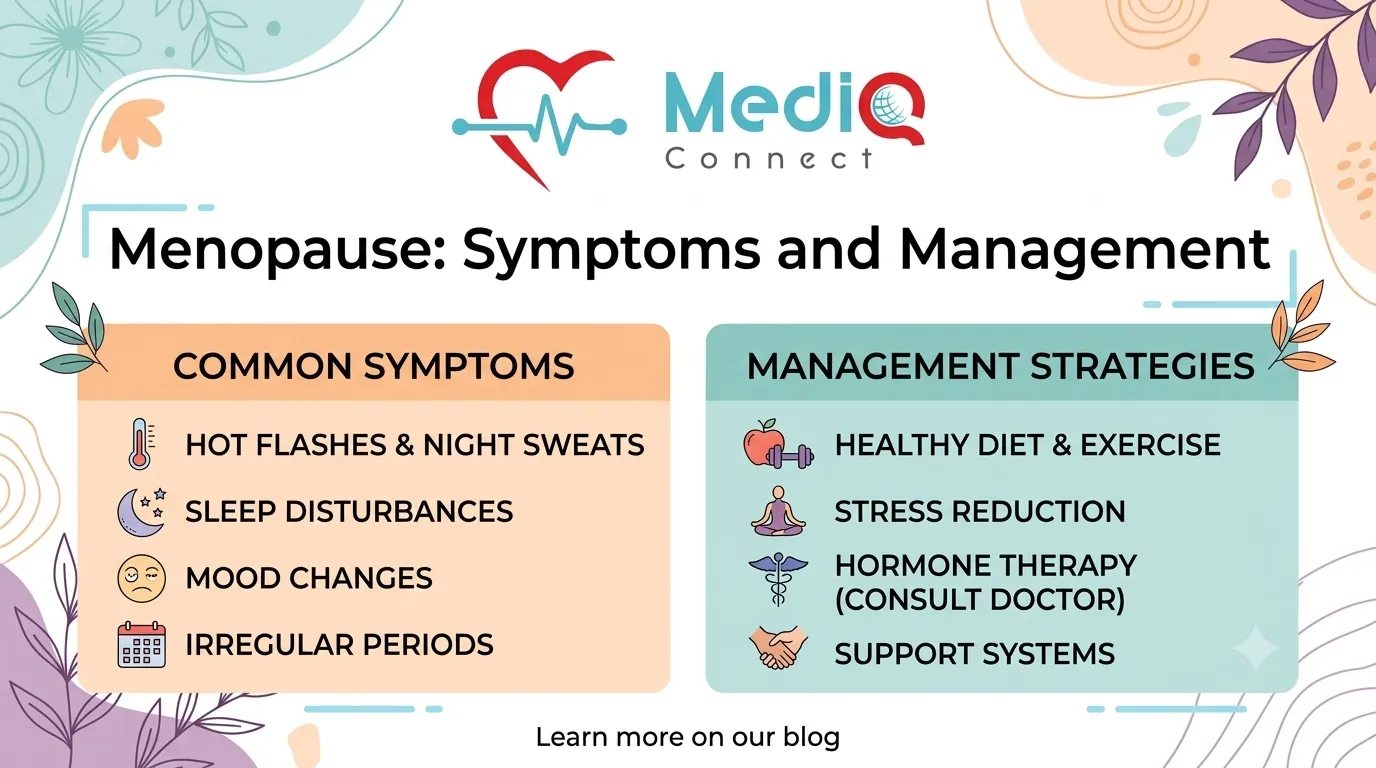 MediQ
Connect

Menopause: Symptoms and Management

COMMON SYMPTOMS

HOT FLASHES & NIGHT SWEATS

SLEEP DISTURBANCES

MOOD CHANGES

IRREGULAR PERIODS

MANAGEMENT STRATEGIES

HEALTHY DIET & EXERCISE

STRESS REDUCTION

HORMONE THERAPY (CONSULT DOCTOR)

SUPPORT SYSTEMS

Learn more on our blog